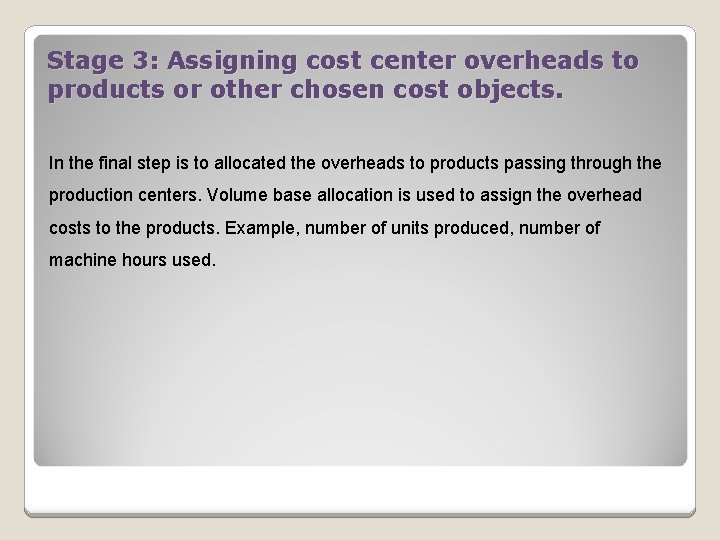 Stage 3: Assigning cost center overheads to products or other chosen cost objects.

In the final step is to allocated the overheads to products passing through the production centers. Volume base allocation is used to assign the overhead costs to the products. Example, number of units produced, number of machine hours used.